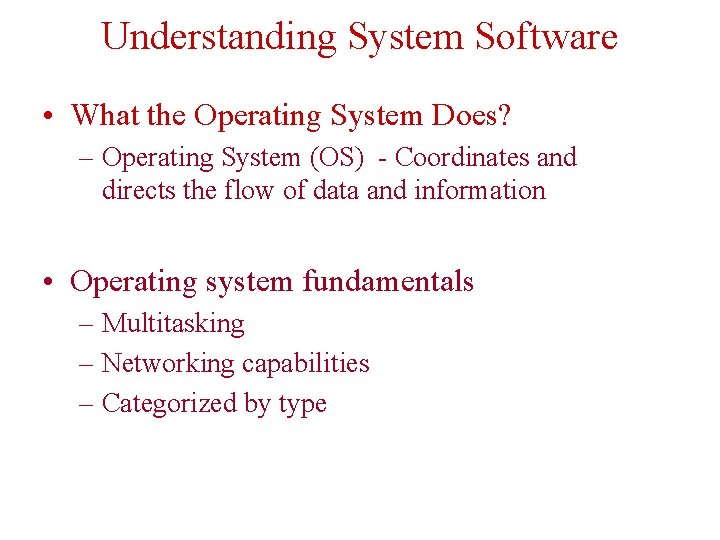 Understanding System Software

• What the Operating System Does?
– Operating System (OS) - Coordinates and directs the flow of data and information

• Operating system fundamentals
– Multitasking
– Networking capabilities
– Categorized by type